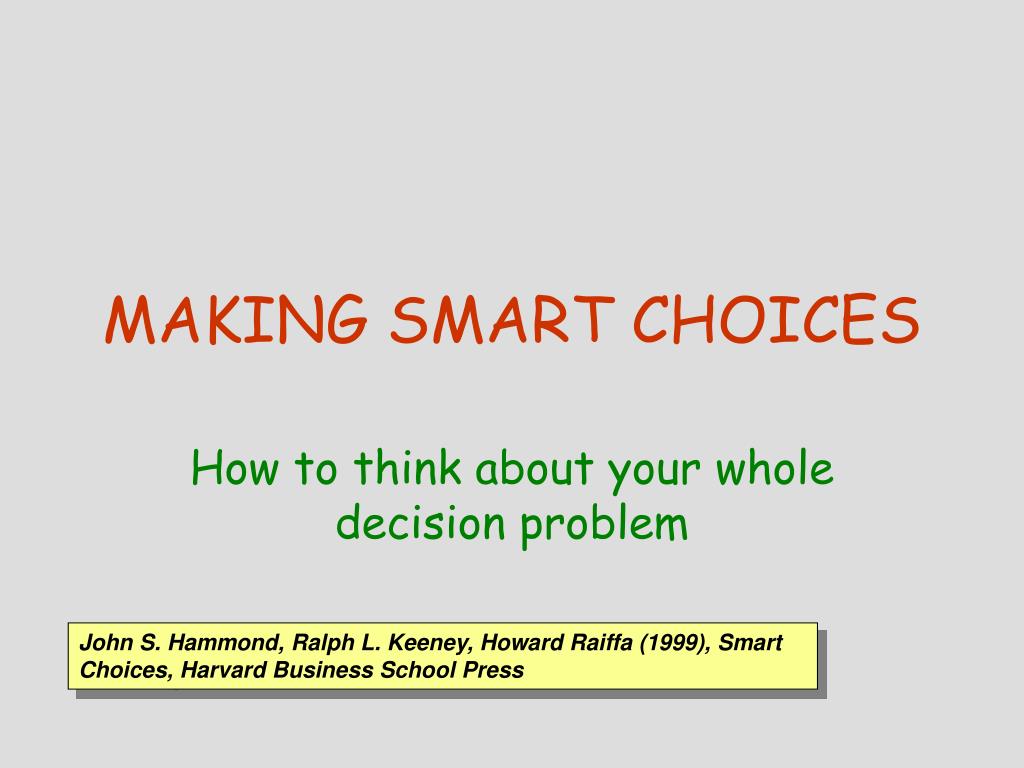 MAKING SMART CHOICES

How to think about your whole decision problem

John S. Hammond, Ralph L. Keeney, Howard Raiffa (1999), Smart Choices, Harvard Business School Press